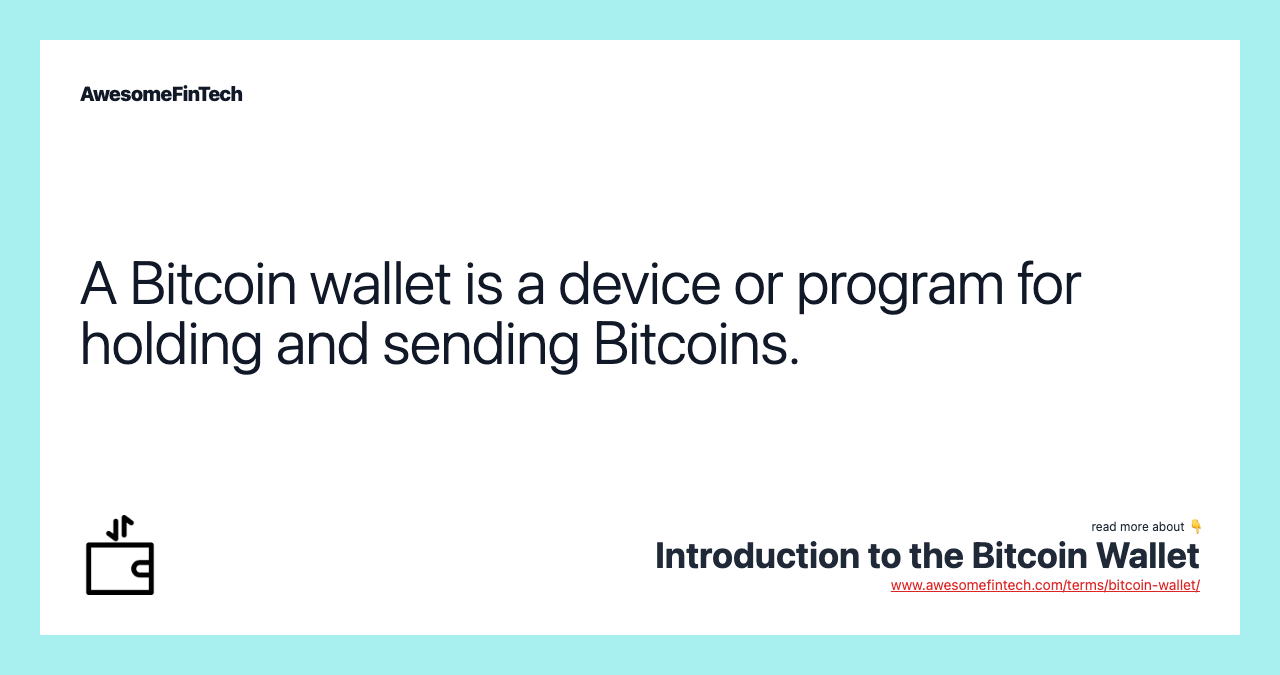 AwesomeFinTech

A Bitcoin wallet is a device or program for holding and sending Bitcoins.

read more about 👇
Introduction to the Bitcoin Wallet
www.awesomefintech.com/terms/bitcoin-wallet/